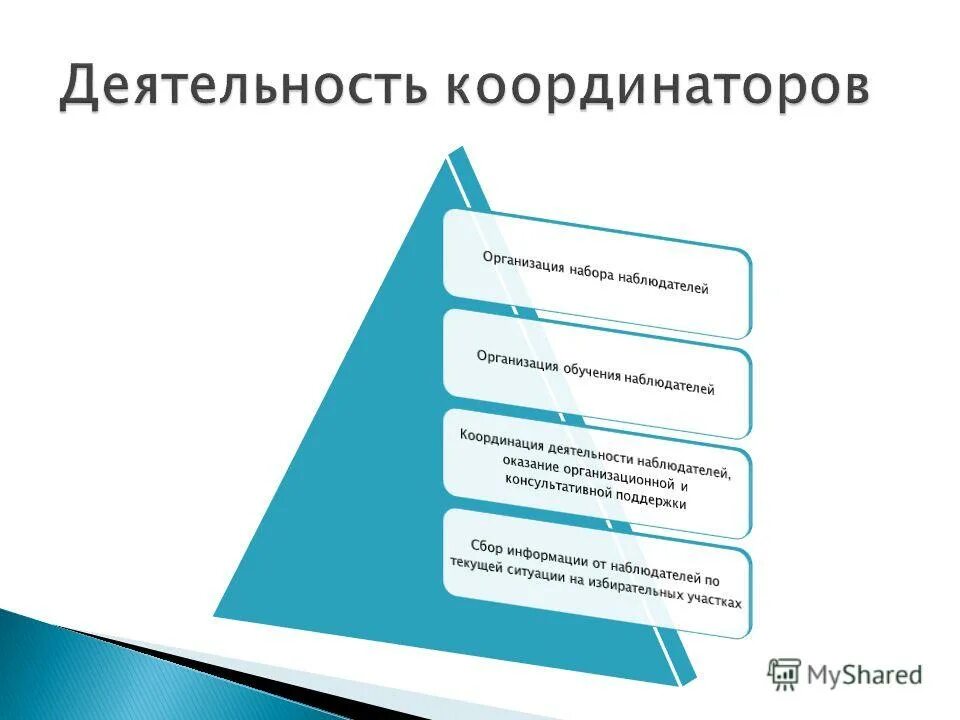 Деятельность координаторов

Организация набора наблюдателей

Организация обучения наблюдателей

Координация деятельности наблюдателей, оказание организационной и консультативной поддержки

Сбор информации от наблюдателей по текущей ситуации на избирательных участках

MyShared